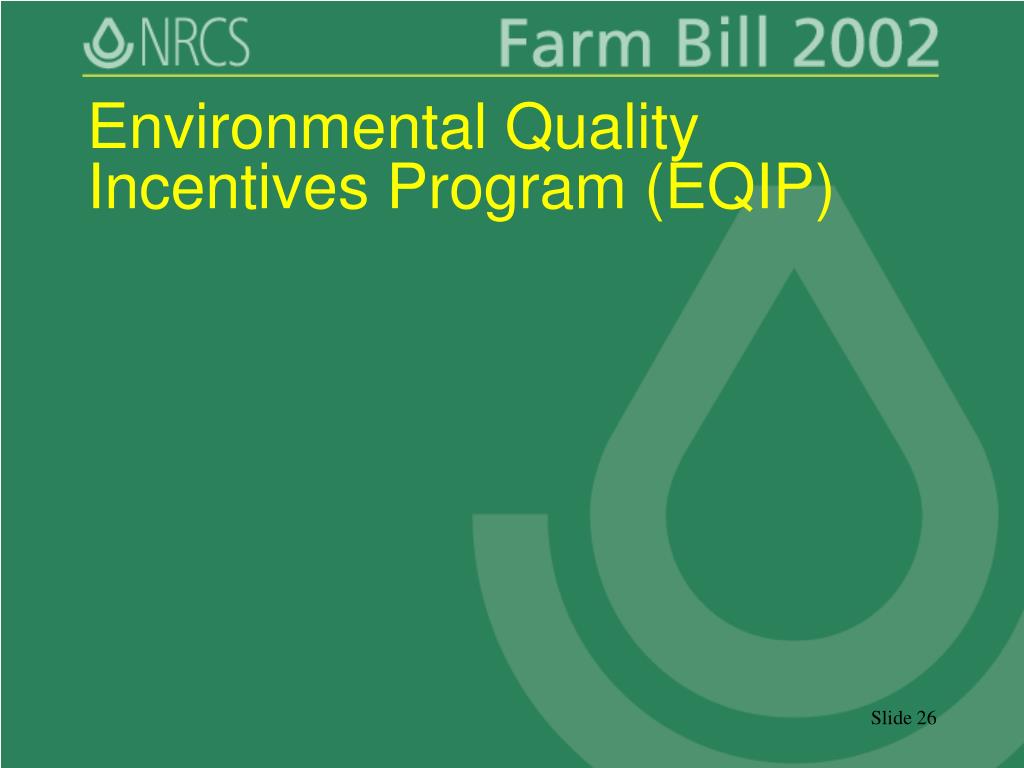 NRCS Farm Bill 2002

Environmental Quality Incentives Program (EQIP)

Slide 26